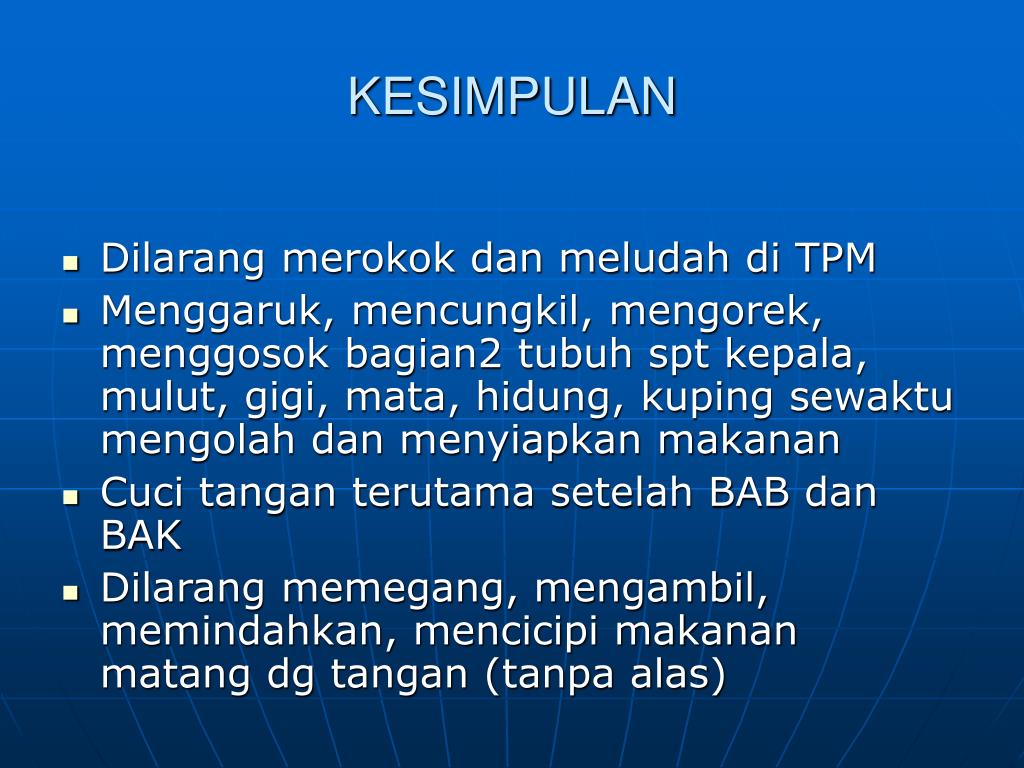 KESIMPULAN

- Dilarang merokok dan meludah di TPM
- Menggaruk, mencungkil, mengorek, menggosok bagian2 tubuh spt kepala, mulut, gigi, mata, hidung, kuping sewaktu mengolah dan menyiapkan makanan
- Cuci tangan terutama setelah BAB dan BAK
- Dilarang memegang, mengambil, memindahkan, mencicipi makanan matang dg tangan (tanpa alas)